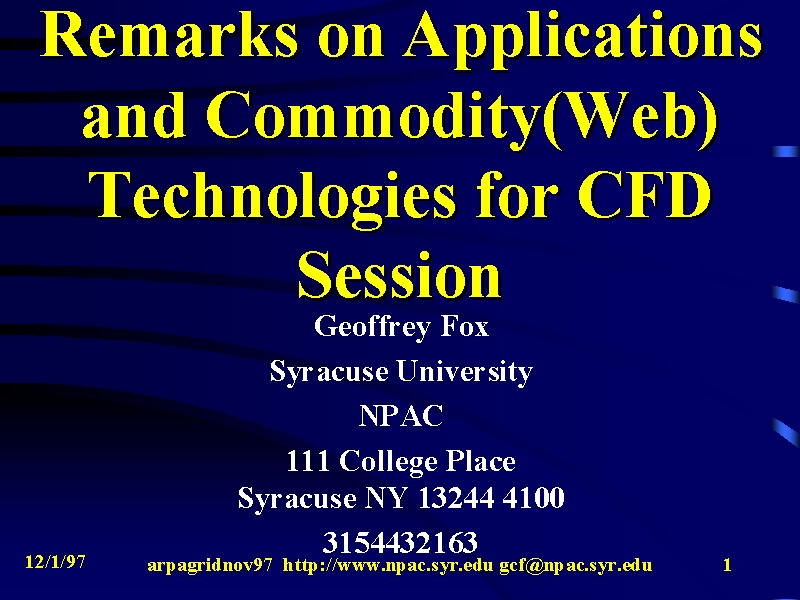 Remarks on Applications and Commodity(Web) Technologies for CFD Session

Geoffrey Fox

Syracuse University

NPAC

111 College Place
Syracuse NY 13244 4100

3154432163

12/1/97 arpagridnov97 http://www.npac.syr.edu gcf@npac.syr.edu 1